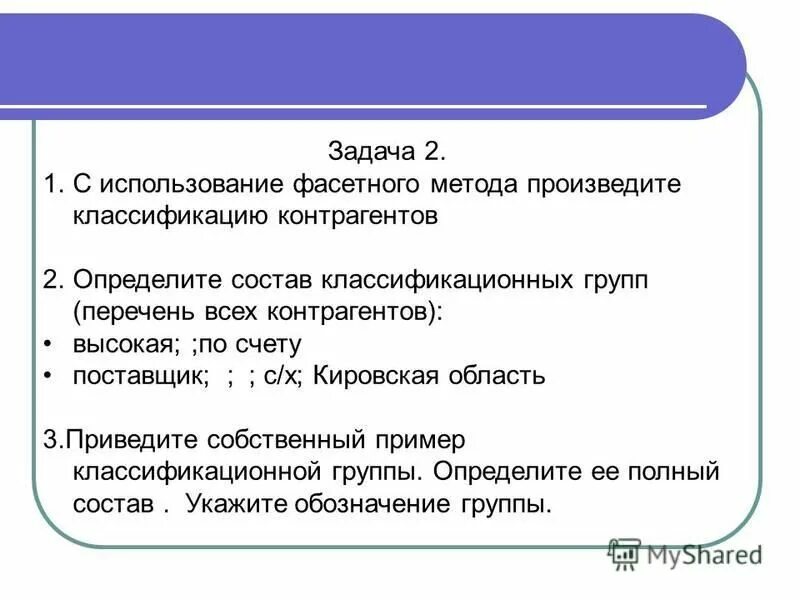 Задача 2.

1. С использование фасетного метода произведите классификацию контрагентов

2. Определите состав классификационных групп (перечень всех контрагентов):
• высокая; ;по счету
• поставщик; ; ; с/х; Кировская область

3.Приведите собственный пример классификационной группы. Определите ее полный состав . Укажите обозначение группы.

MyShared